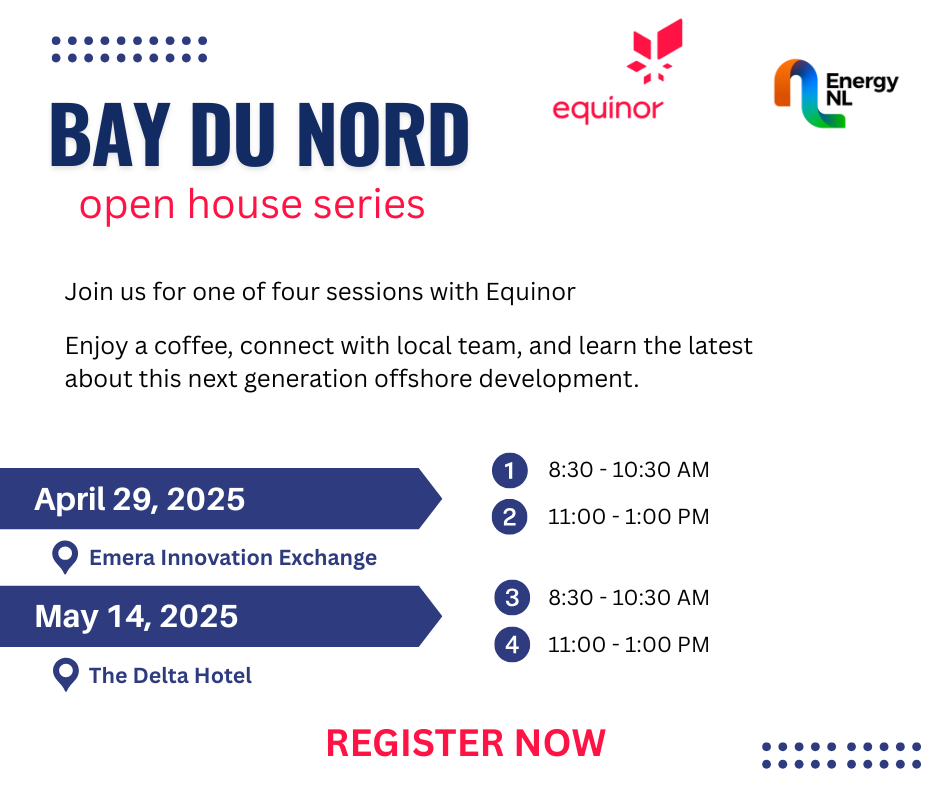 equinor

Energy NL

BAY DU NORD
open house series

Join us for one of four sessions with Equinor

Enjoy a coffee, connect with local team, and learn the latest about this next generation offshore development.

April 29, 2025
Emera Innovation Exchange

1 8:30 - 10:30 AM
2 11:00 - 1:00 PM

May 14, 2025
The Delta Hotel

3 8:30 - 10:30 AM
4 11:00 - 1:00 PM

REGISTER NOW